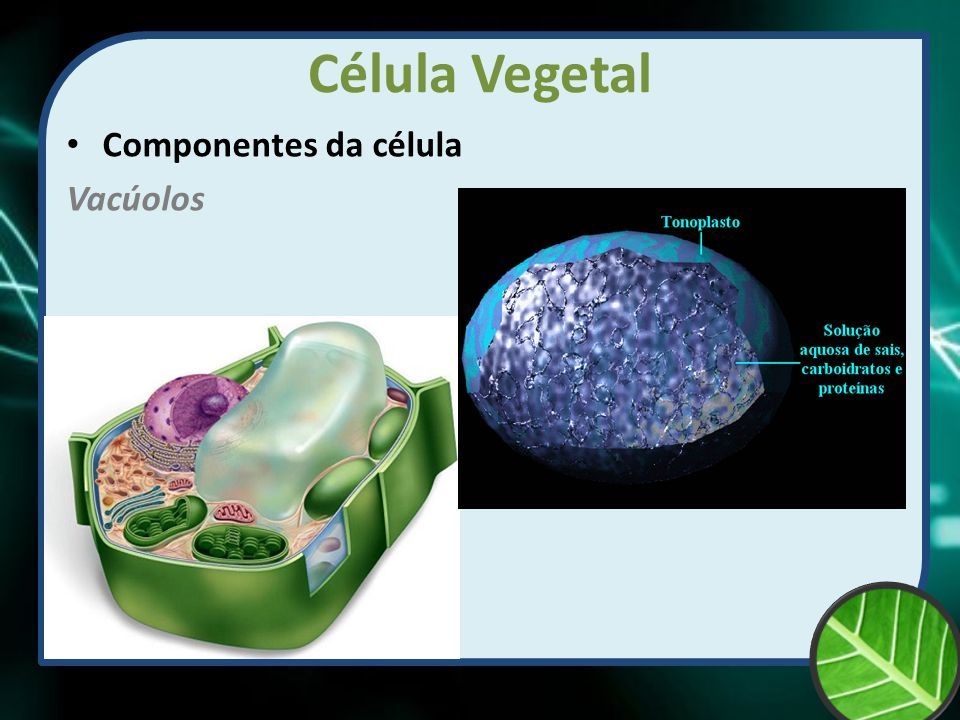 Célula Vegetal

• Componentes da célula

Vacúolos

Tonoplasto

Solução aquosa de sais, carboidratos e proteínas